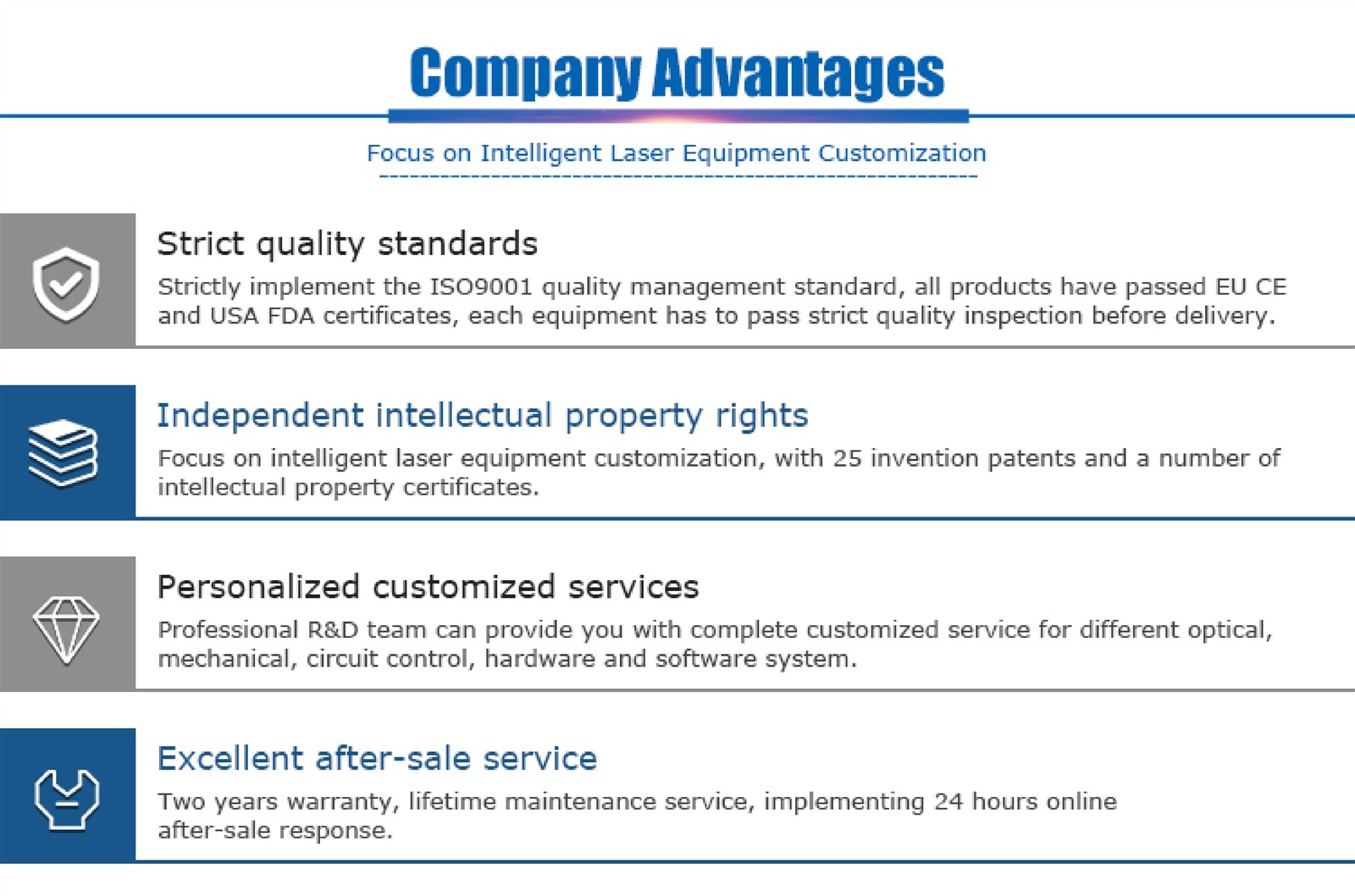 Company Advantages

Focus on Intelligent Laser Equipment Customization

Strict quality standards
Strictly implement the ISO9001 quality management standard, all products have passed EU CE and USA FDA certificates, each equipment has to pass strict quality inspection before delivery.

Independent intellectual property rights
Focus on intelligent laser equipment customization, with 25 invention patents and a number of intellectual property certificates.

Personalized customized services
Professional R&D team can provide you with complete customized service for different optical, mechanical, circuit control, hardware and software system.

Excellent after-sale service
Two years warranty, lifetime maintenance service, implementing 24 hours online after-sale response.